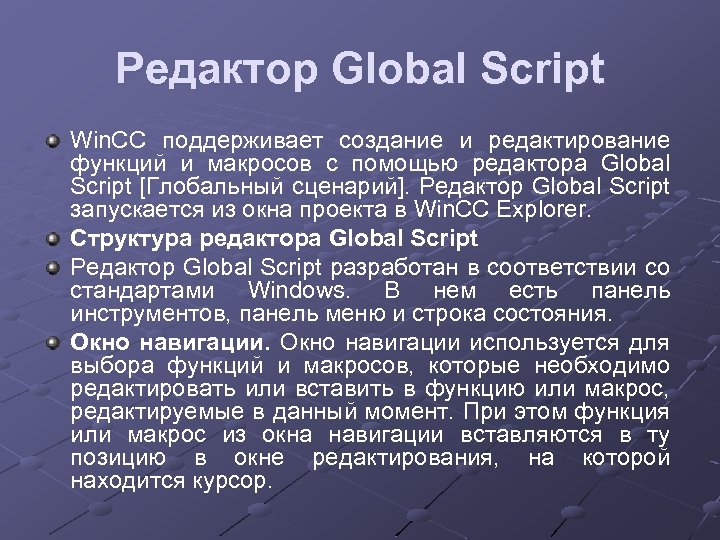 Редактор Global Script

WinCC поддерживает создание и редактирование функций и макросов с помощью редактора Global Script [Глобальный сценарий]. Редактор Global Script запускается из окна проекта в WinCC Explorer.

Структура редактора Global Script

Редактор Global Script разработан в соответствии со стандартами Windows. В нем есть панель инструментов, панель меню и строка состояния.

Окно навигации. Окно навигации используется для выбора функций и макросов, которые необходимо редактировать или вставить в функцию или макрос, редактируемые в данный момент. При этом функция или макрос из окна навигации вставляются в ту позицию в окне редактирования, на которой находится курсор.